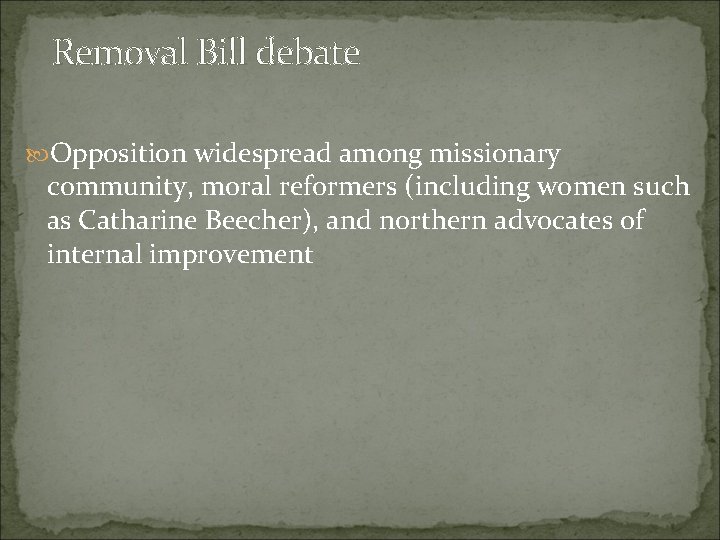 Removal Bill debate

Opposition widespread among missionary community, moral reformers (including women such as Catharine Beecher), and northern advocates of internal improvement